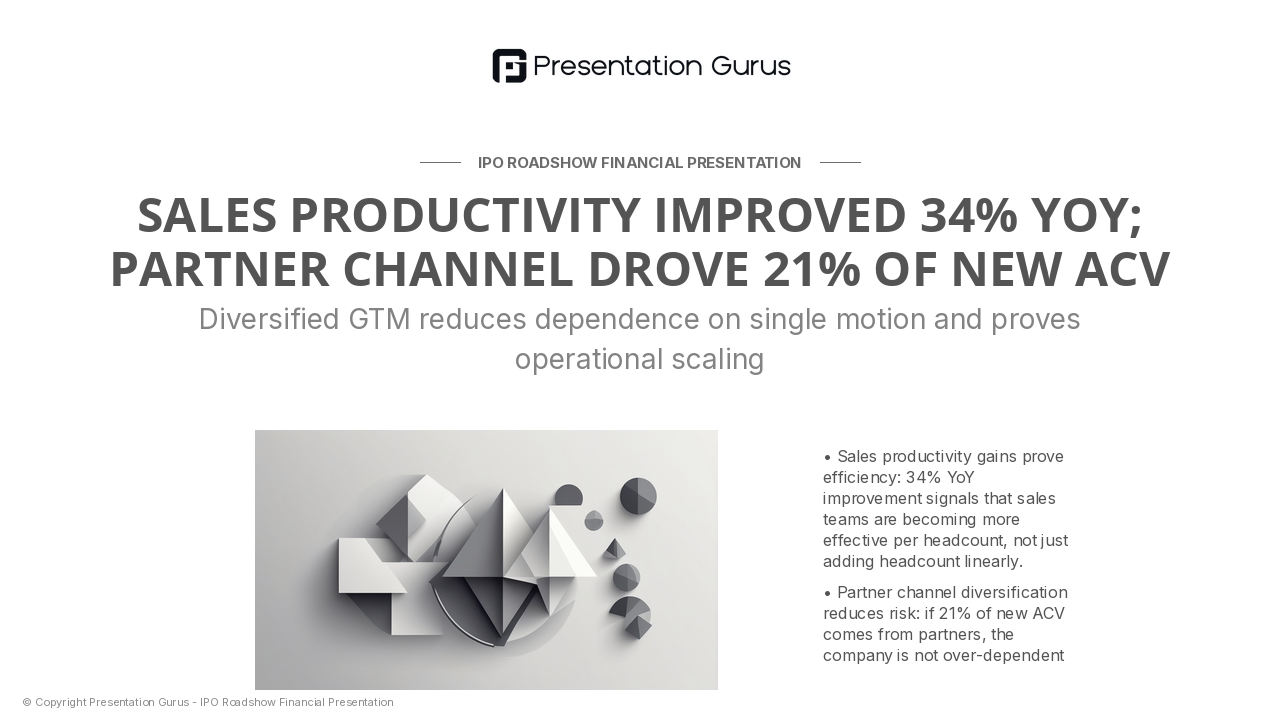 Presentation Gurus

IPO ROADSHOW FINANCIAL PRESENTATION

SALES PRODUCTIVITY IMPROVED 34% YOY; PARTNER CHANNEL DROVE 21% OF NEW ACV

Diversified GTM reduces dependence on single motion and proves operational scaling

• Sales productivity gains prove efficiency: 34% YoY improvement signals that sales teams are becoming more effective per headcount, not just adding headcount linearly.

• Partner channel diversification reduces risk: if 21% of new ACV comes from partners, the company is not over-dependent

© Copyright Presentation Gurus - IPO Roadshow Financial Presentation